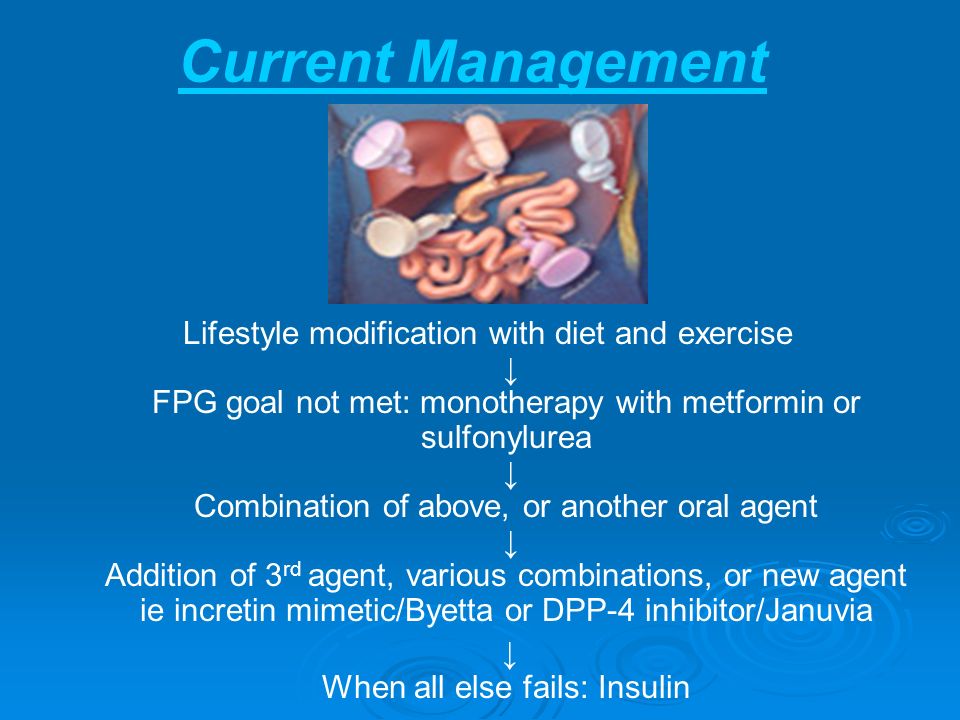 Current Management

Lifestyle modification with diet and exercise
↓
FPG goal not met: monotherapy with metformin or sulfonylurea
↓
Combination of above, or another oral agent
↓
Addition of 3$^{rd}$ agent, various combinations, or new agent ie incretin mimetic/Byetta or DPP-4 inhibitor/Januvia
↓
When all else fails: Insulin